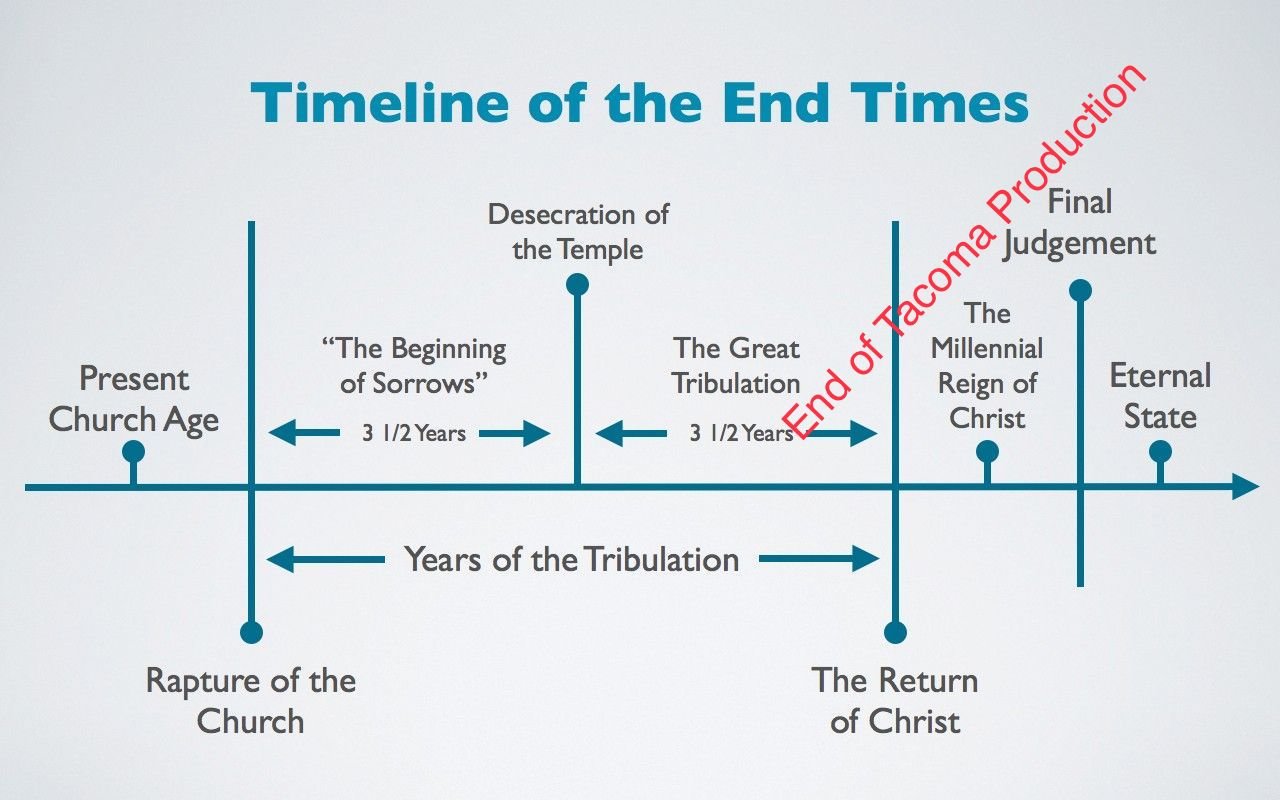 Timeline of the End Times

End of Tacoma Production

Present Church Age

Rapture of the Church

"The Beginning of Sorrows"

3 1/2 Years

Desecration of the Temple

The Great Tribulation

3 1/2 Years

Years of the Tribulation

The Return of Christ

The Millennial Reign of Christ

Final Judgement

Eternal State